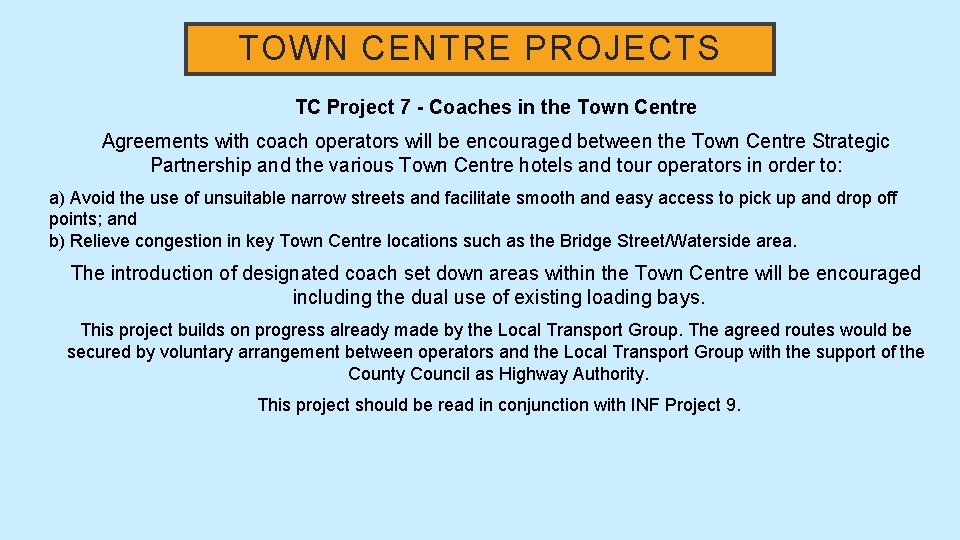 TOWN CENTRE PROJECTS

TC Project 7 - Coaches in the Town Centre

Agreements with coach operators will be encouraged between the Town Centre Strategic Partnership and the various Town Centre hotels and tour operators in order to:

a) Avoid the use of unsuitable narrow streets and facilitate smooth and easy access to pick up and drop off points; and
b) Relieve congestion in key Town Centre locations such as the Bridge Street/Waterside area.

The introduction of designated coach set down areas within the Town Centre will be encouraged including the dual use of existing loading bays.

This project builds on progress already made by the Local Transport Group. The agreed routes would be secured by voluntary arrangement between operators and the Local Transport Group with the support of the County Council as Highway Authority.

This project should be read in conjunction with INF Project 9.